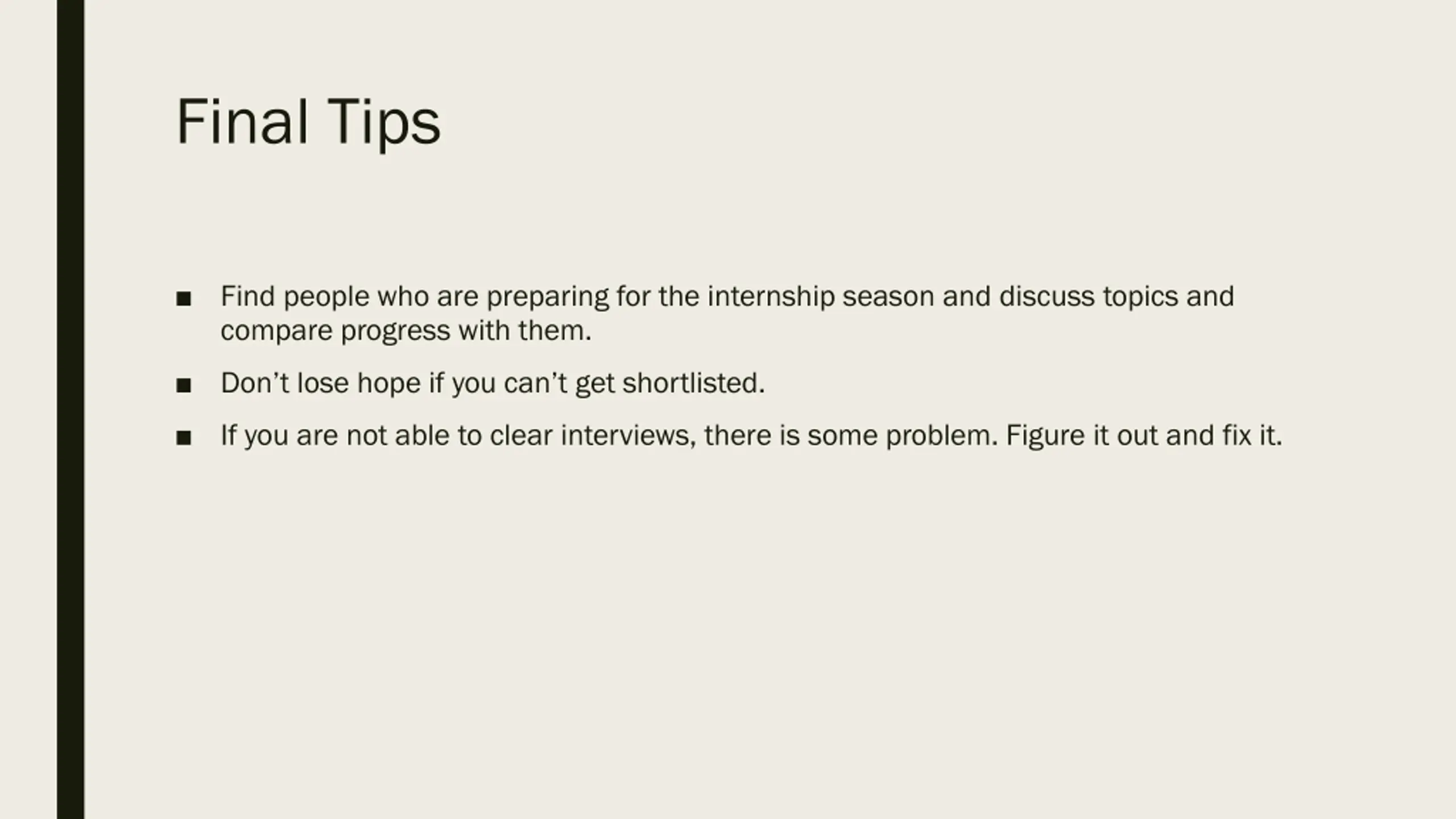 Final Tips

■ Find people who are preparing for the internship season and discuss topics and compare progress with them.

■ Don’t lose hope if you can’t get shortlisted.

■ If you are not able to clear interviews, there is some problem. Figure it out and fix it.